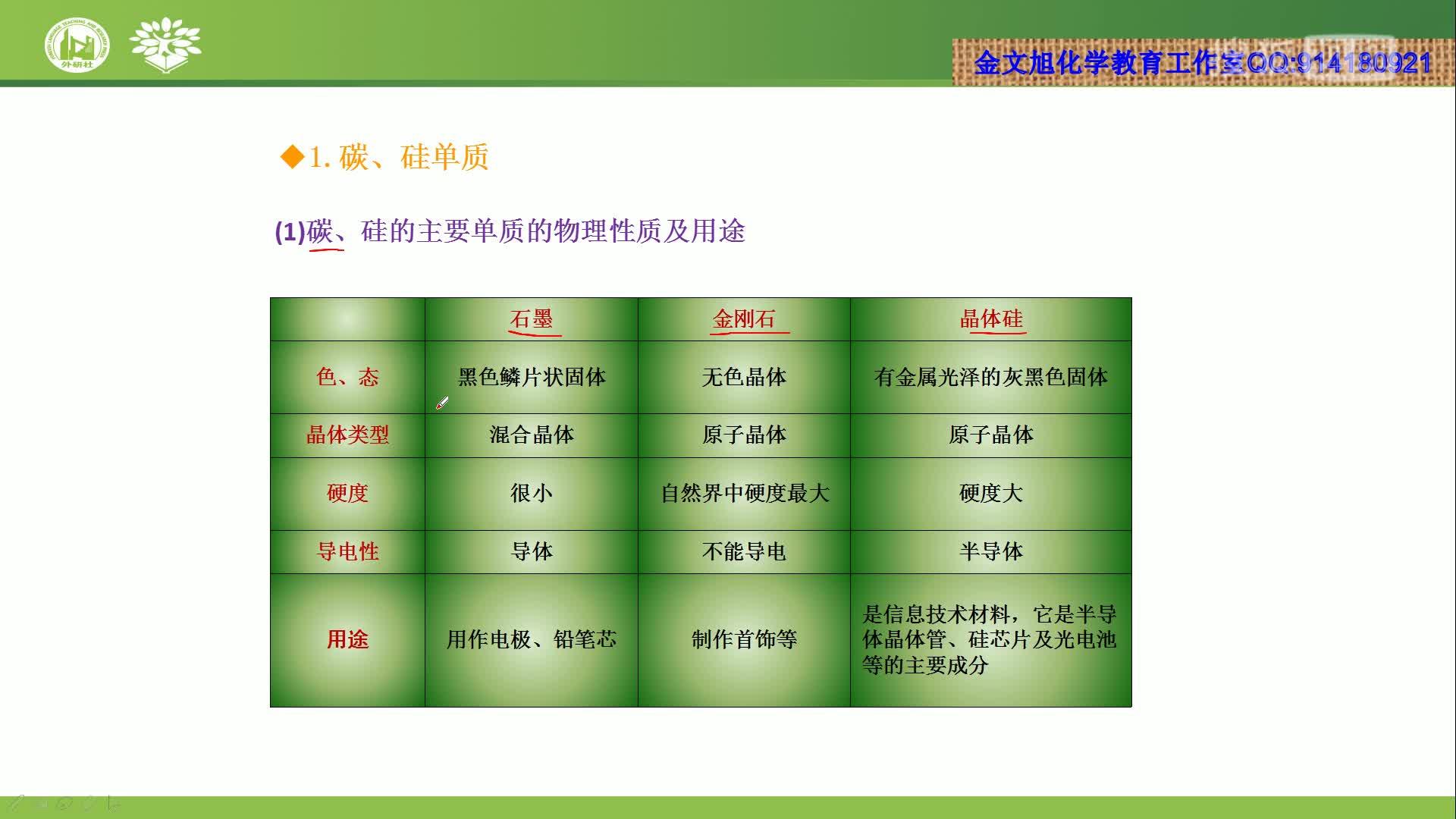 外研社

金文旭化学教育工作室QQ:914180921

◆1. 碳、硅单质

(1)碳、硅的主要单质的物理性质及用途

| | 石墨 | 金刚石 | 晶体硅 |
|---|---|---|---|
| 色、态 | 黑色鳞片状固体 | 无色晶体 | 有金属光泽的灰黑色固体 |
| 晶体类型 | 混合晶体 | 原子晶体 | 原子晶体 |
| 硬度 | 很小 | 自然界中硬度最大 | 硬度大 |
| 导电性 | 导体 | 不能导电 | 半导体 |
| 用途 | 用作电极、铅笔芯 | 制作首饰等 | 是信息技术材料，它是半导体晶体管、硅芯片及光电池等的主要成分 |